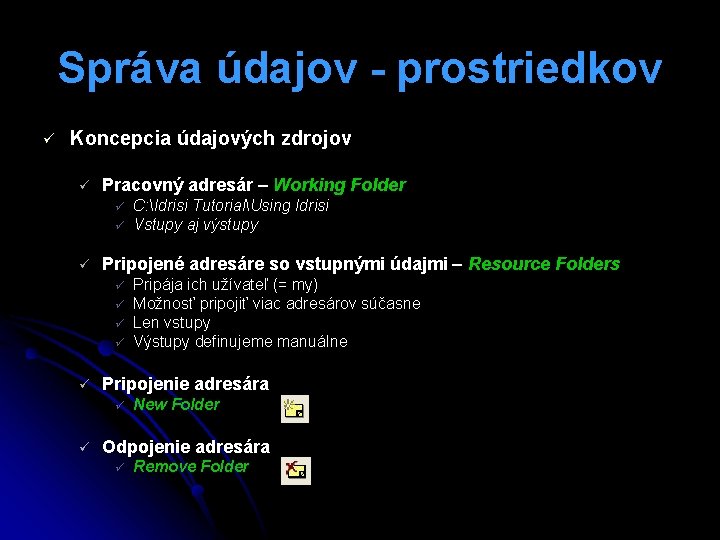 Správa údajov - prostriedkov

✓ Koncepcia údajových zdrojov

✓ Pracovný adresár – Working Folder
✓ C:\Idrisi Tutorial\Using Idrisi
✓ Vstupy aj výstupy

✓ Pripojené adresáre so vstupnými údajmi – Resource Folders
✓ Pripája ich užívateľ (= my)
✓ Možnosť pripojiť viac adresárov súčasne
✓ Len vstupy
✓ Výstupy definujeme manuálne

✓ Pripojenie adresára
✓ New Folder

✓ Odpojenie adresára
✓ Remove Folder